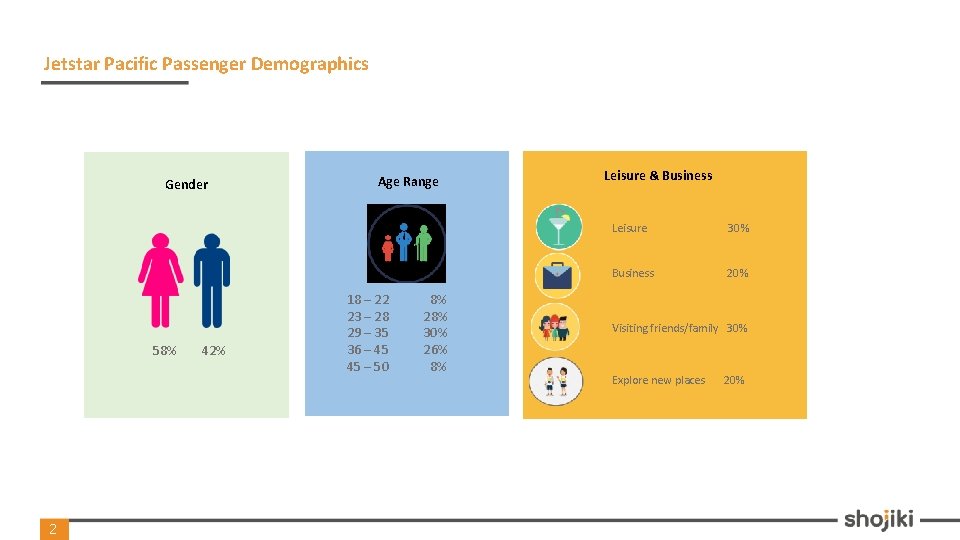 Jetstar Pacific Passenger Demographics

Gender

58% 42%

Age Range

18 – 22 8%
23 – 28 28%
29 – 35 30%
36 – 45 26%
45 – 50 8%

Leisure & Business

Leisure 30%

Business 20%

Visiting friends/family 30%

Explore new places 20%

2

shojiki